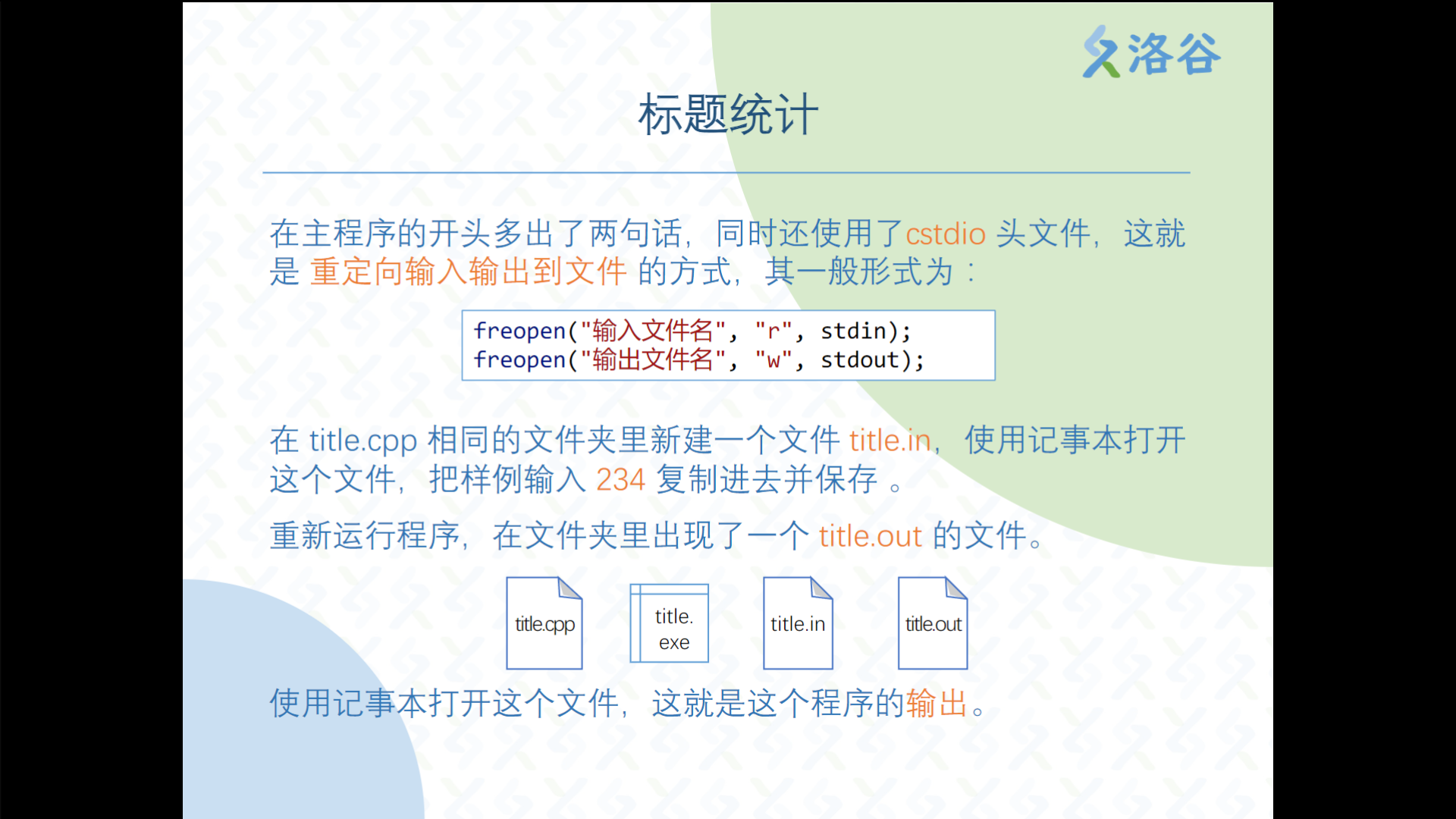 洛谷

标题统计

在主程序的开头多出了两句话，同时还使用了cstdio 头文件，这就是 重定向输入输出到文件 的方式，其一般形式为：

freopen("输入文件名", "r", stdin);
freopen("输出文件名", "w", stdout);

在 title.cpp 相同的文件夹里新建一个文件 title.in，使用记事本打开这个文件，把样例输入 234 复制进去并保存 。

重新运行程序，在文件夹里出现了一个 title.out 的文件。

title.cpp

title.exe

title.in

title.out

使用记事本打开这个文件，这就是这个程序的输出。